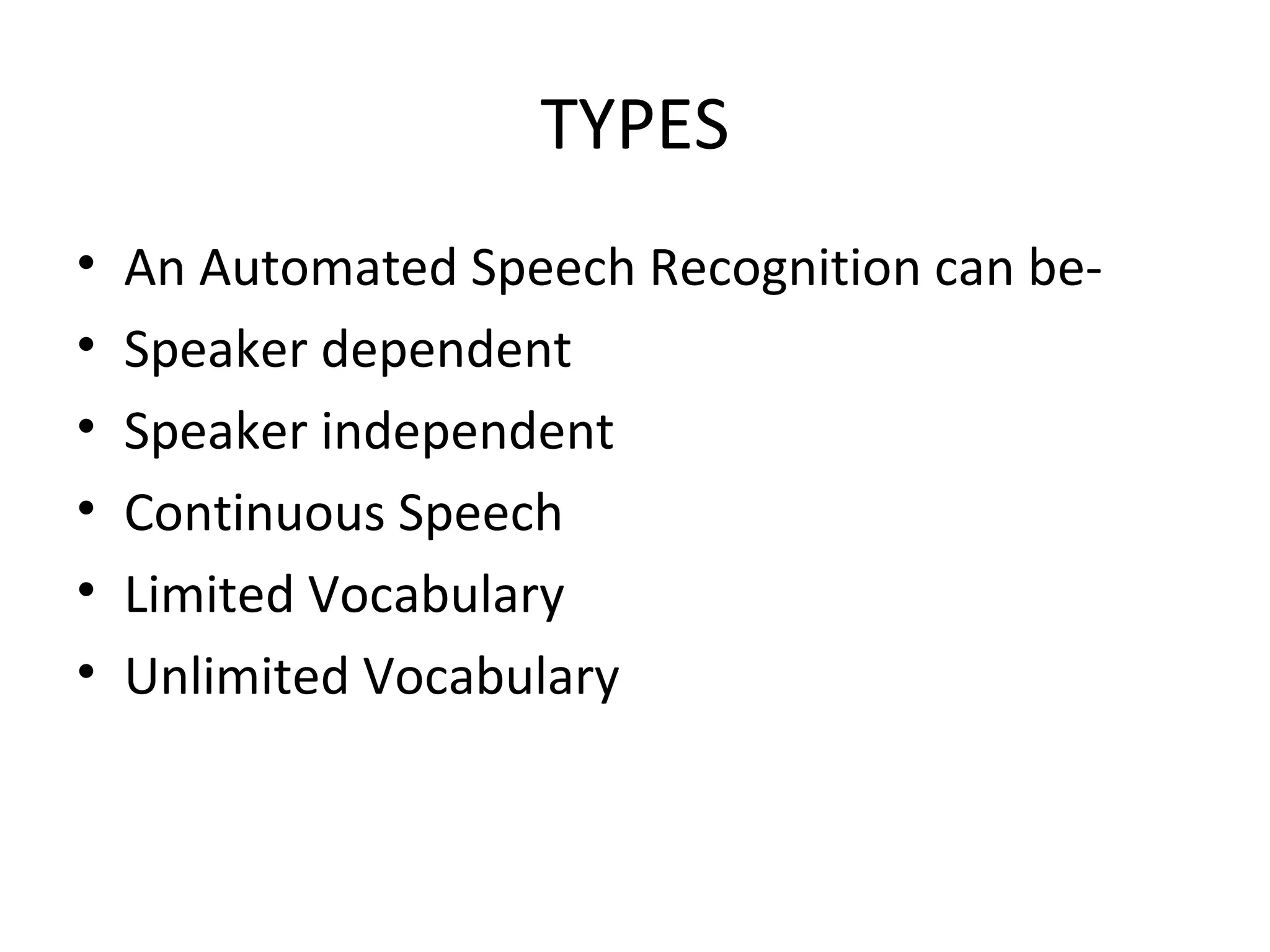 TYPES

• An Automated Speech Recognition can be-
• Speaker dependent
• Speaker independent
• Continuous Speech
• Limited Vocabulary
• Unlimited Vocabulary